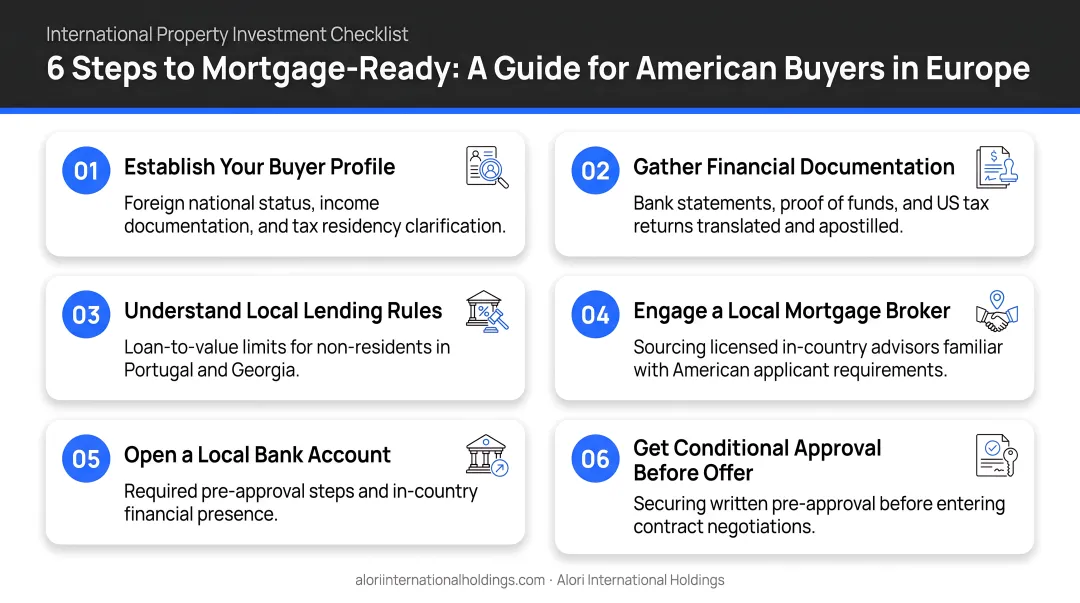 International Property Investment Checklist

6 Steps to Mortgage-Ready: A Guide for American Buyers in Europe

01 Establish Your Buyer Profile

Foreign national status, income documentation, and tax residency clarification.

02 Gather Financial Documentation

Bank statements, proof of funds, and US tax returns translated and apostilled.

03 Understand Local Lending Rules

Loan-to-value limits for non-residents in Portugal and Georgia.

04 Engage a Local Mortgage Broker

Sourcing licensed in-country advisors familiar with American applicant requirements.

05 Open a Local Bank Account

Required pre-approval steps and in-country financial presence.

06 Get Conditional Approval Before Offer

Securing written pre-approval before entering contract negotiations.

aloriinternationalholdings.com · Alori International Holdings